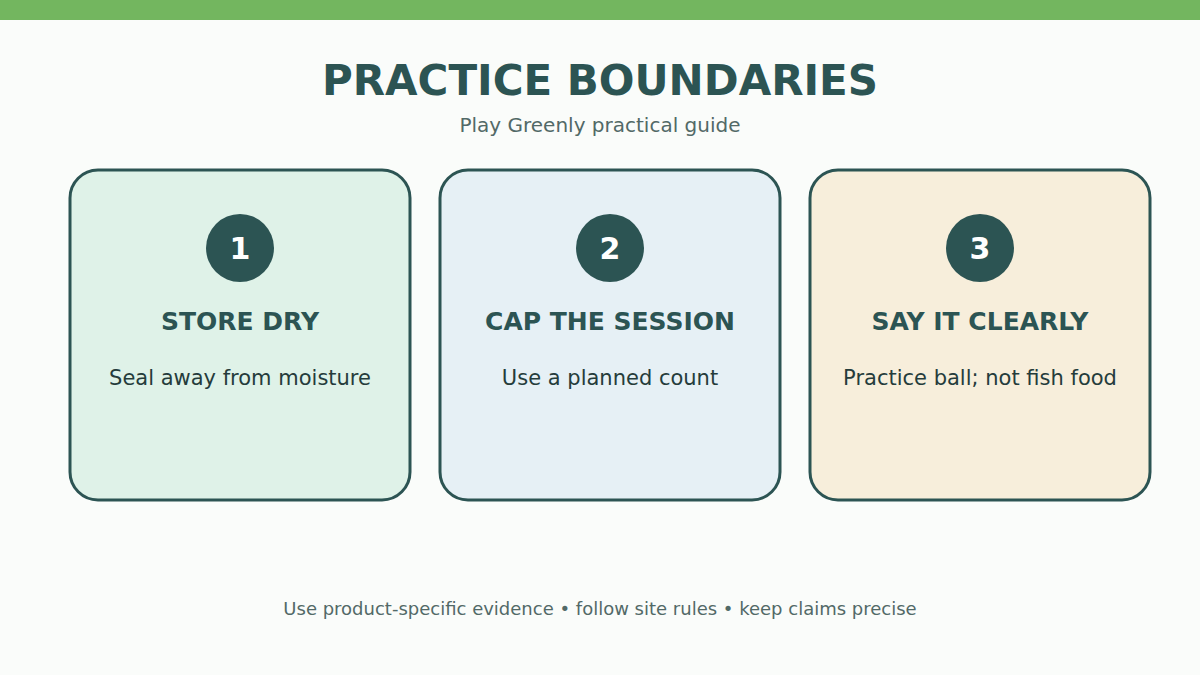 PRACTICE BOUNDARIES

Play Greenly practical guide

1

STORE DRY

Seal away from moisture

2

CAP THE SESSION

Use a planned count

3

SAY IT CLEARLY

Practice ball; not fish food

Use product-specific evidence • follow site rules • keep claims precise